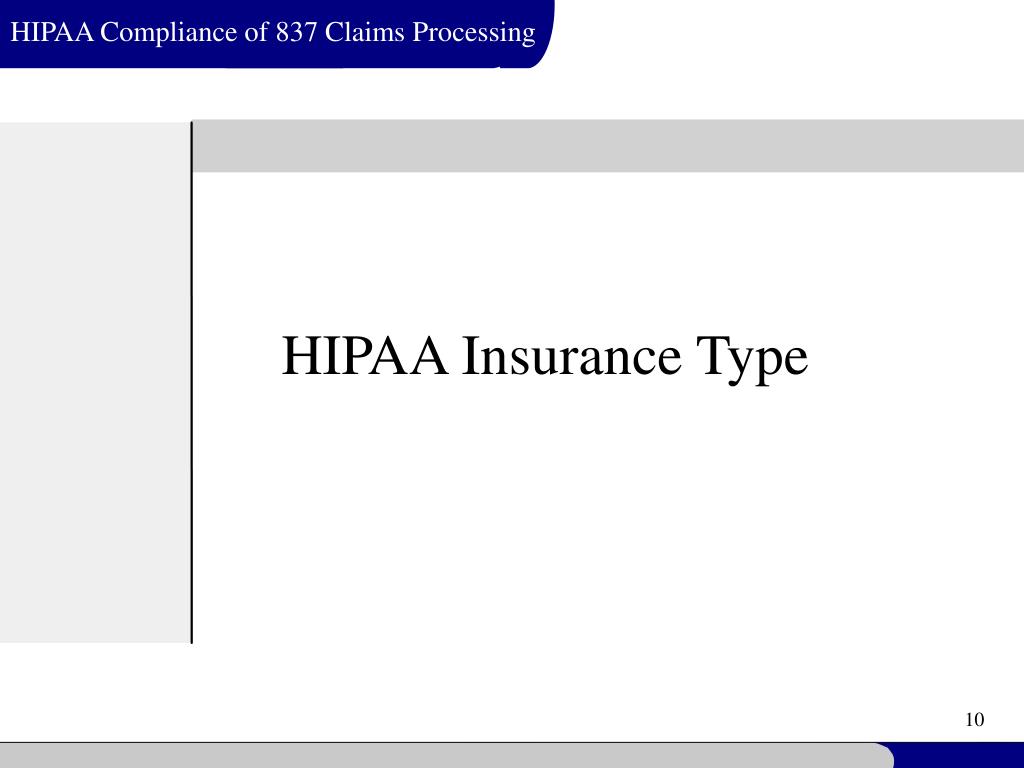 HIPAA Compliance of 837 Claims Processing

HIPAA Insurance Type

10